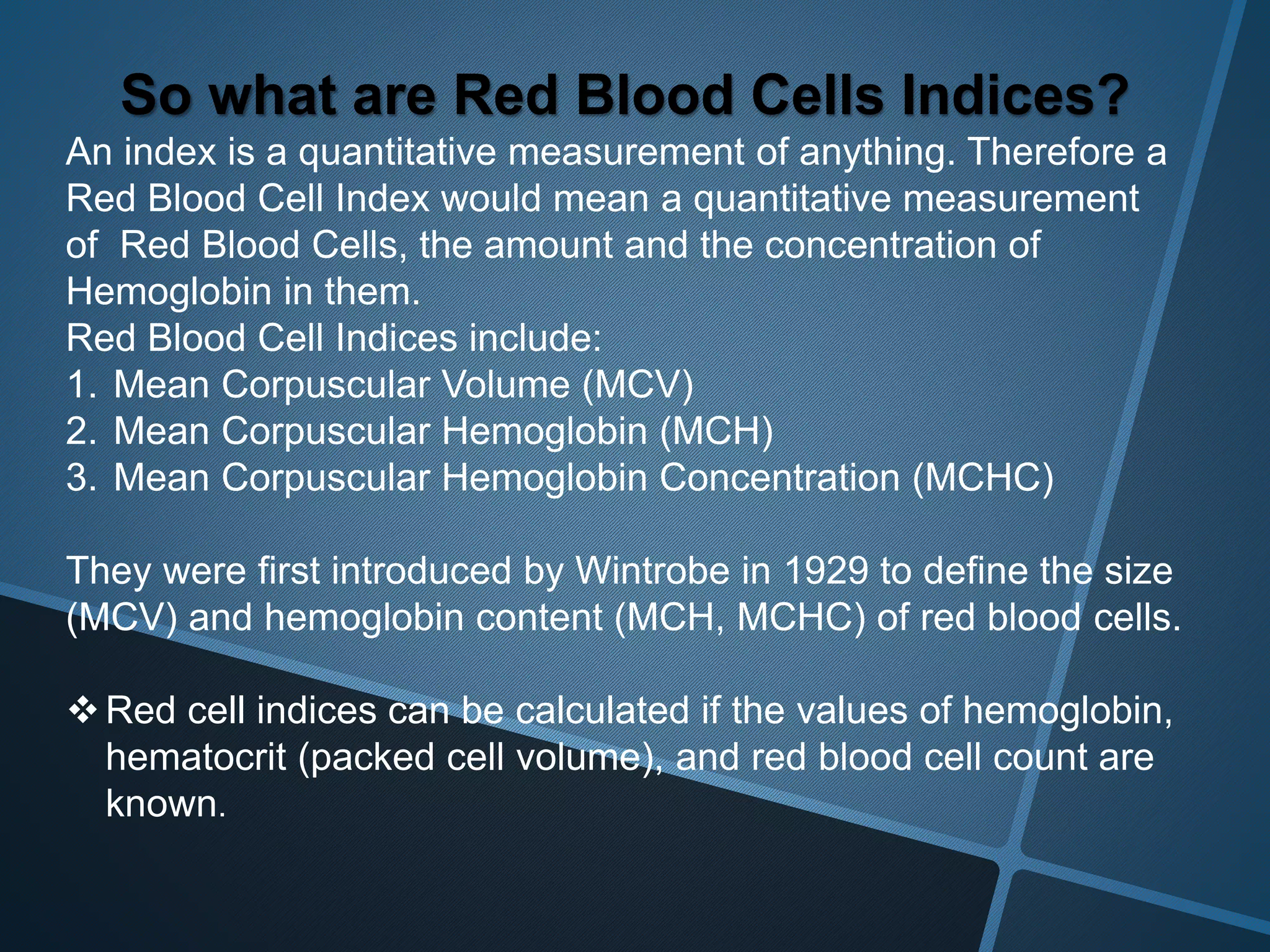 So what are Red Blood Cells Indices?

An index is a quantitative measurement of anything. Therefore a Red Blood Cell Index would mean a quantitative measurement of Red Blood Cells, the amount and the concentration of Hemoglobin in them.
Red Blood Cell Indices include:
1. Mean Corpuscular Volume (MCV)
2. Mean Corpuscular Hemoglobin (MCH)
3. Mean Corpuscular Hemoglobin Concentration (MCHC)

They were first introduced by Wintrobe in 1929 to define the size (MCV) and hemoglobin content (MCH, MCHC) of red blood cells.

❖ Red cell indices can be calculated if the values of hemoglobin, hematocrit (packed cell volume), and red blood cell count are known.